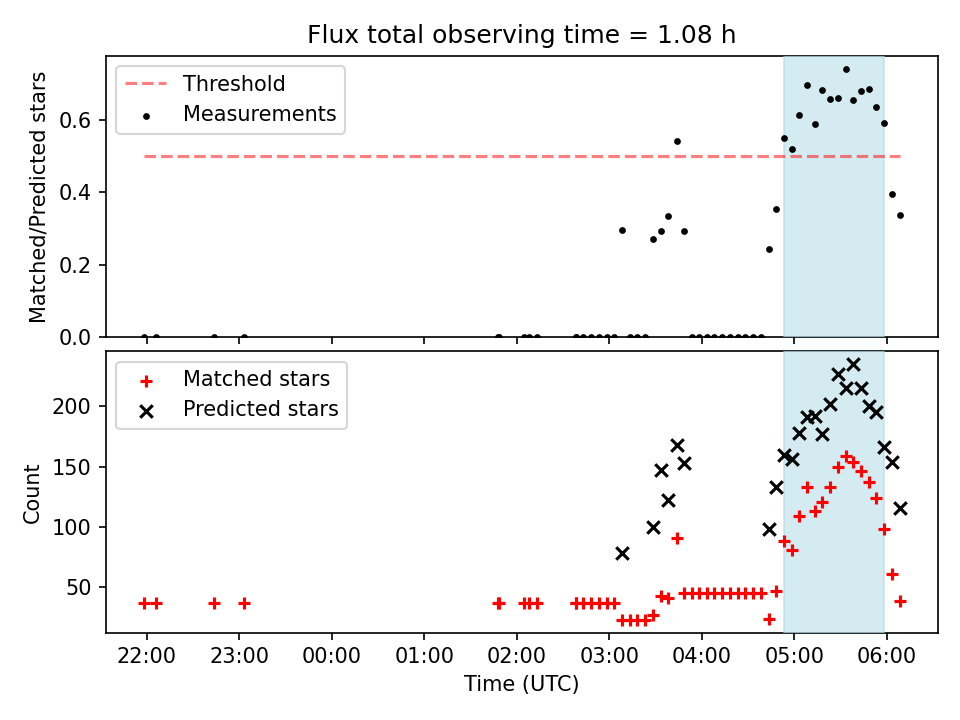 Flux total observing time = 1.08 h

Threshold
Measurements

Matched/Predicted stars

0.6
0.4
0.2
0.0

Matched stars
Predicted stars

Count

200
150
100
50

22:00 23:00 00:00 01:00 02:00 03:00 04:00 05:00 06:00

Time (UTC)